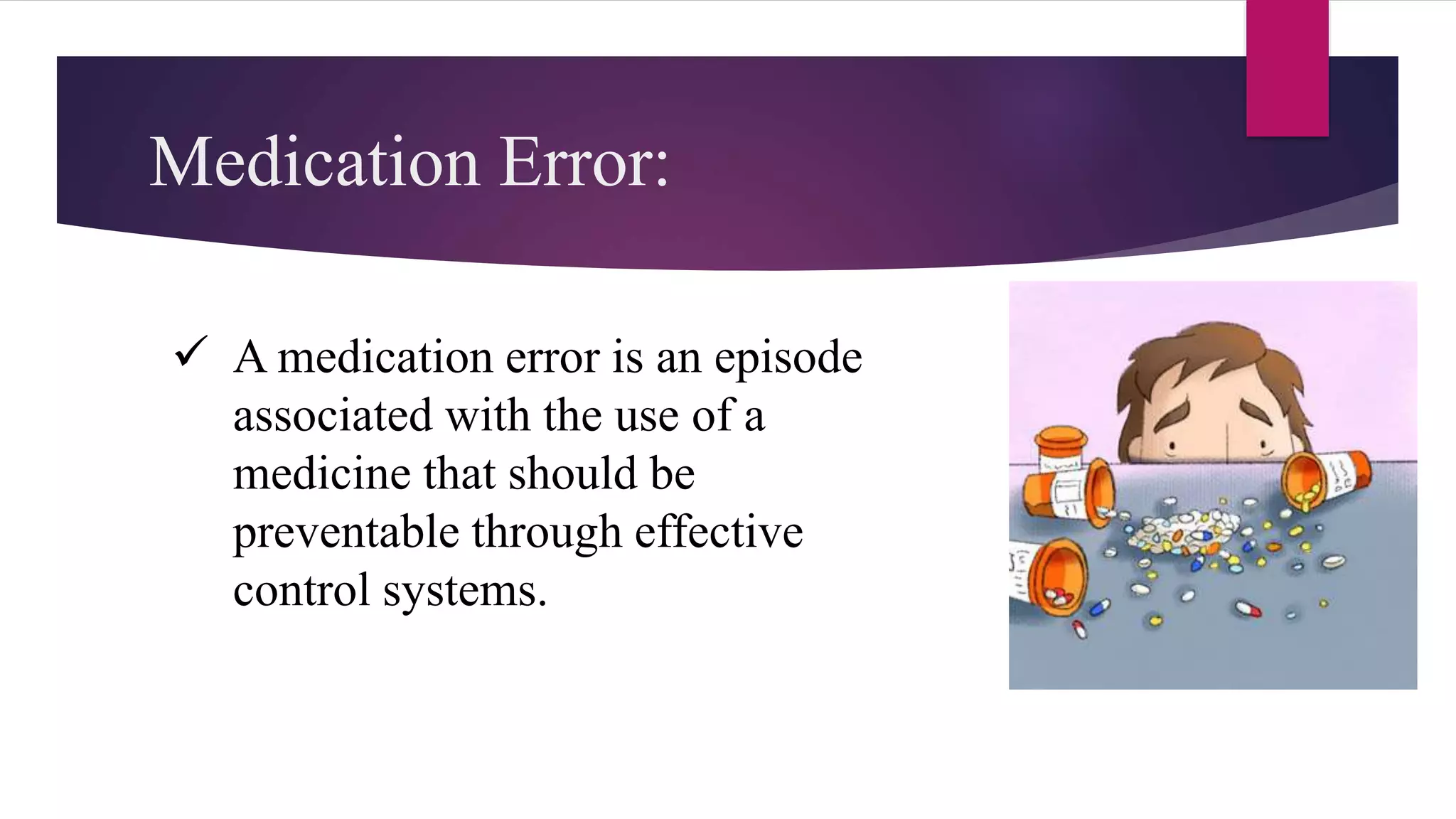 Medication Error:

✓ A medication error is an episode associated with the use of a medicine that should be preventable through effective control systems.